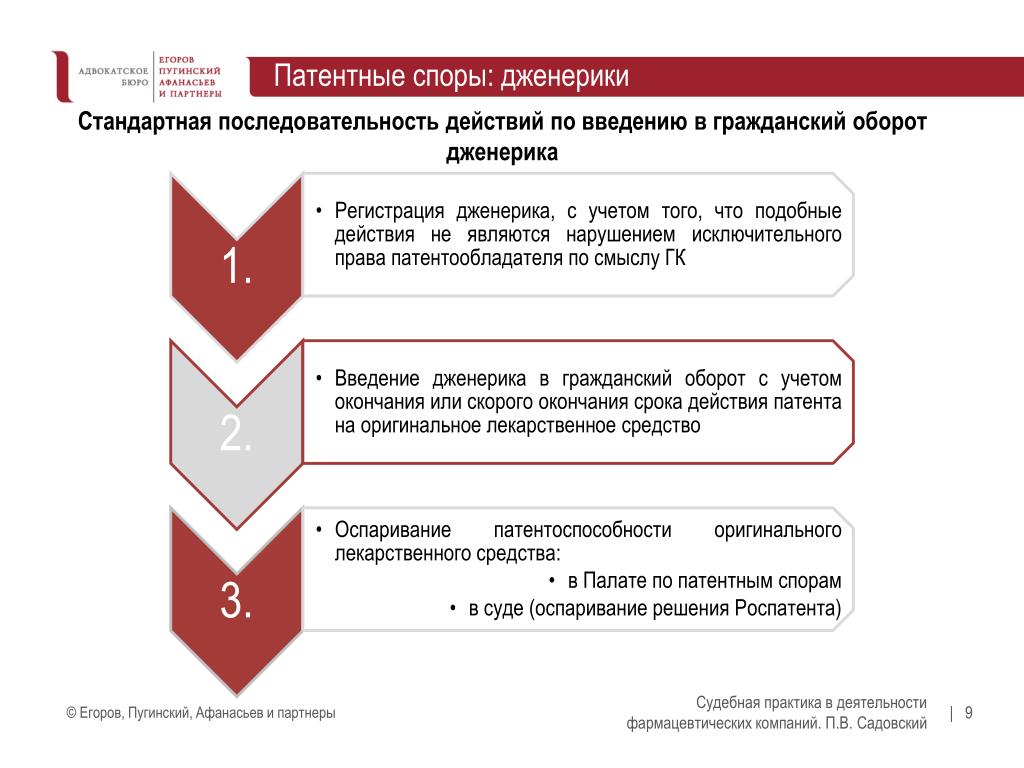 АДВОКАТСКОЕ БЮРО
ЕГОРОВ ПУГИНСКИЙ АФАНАСЬЕВ И ПАРТНЕРЫ

Патентные споры: дженерики

Стандартная последовательность действий по введению в гражданский оборот дженерика

1.
• Регистрация дженерика, с учетом того, что подобные действия не являются нарушением исключительного права патентообладателя по смыслу ГК

2.
• Введение дженерика в гражданский оборот с учетом окончания или скорого окончания срока действия патента на оригинальное лекарственное средство

3.
• Оспаривание патентоспособности оригинального лекарственного средства:
• в Палате по патентным спорам
• в суде (оспаривание решения Роспатента)

© Егоров, Пугинский, Афанасьев и партнеры

Судебная практика в деятельности фармацевтических компаний. П.В. Садовский | 9